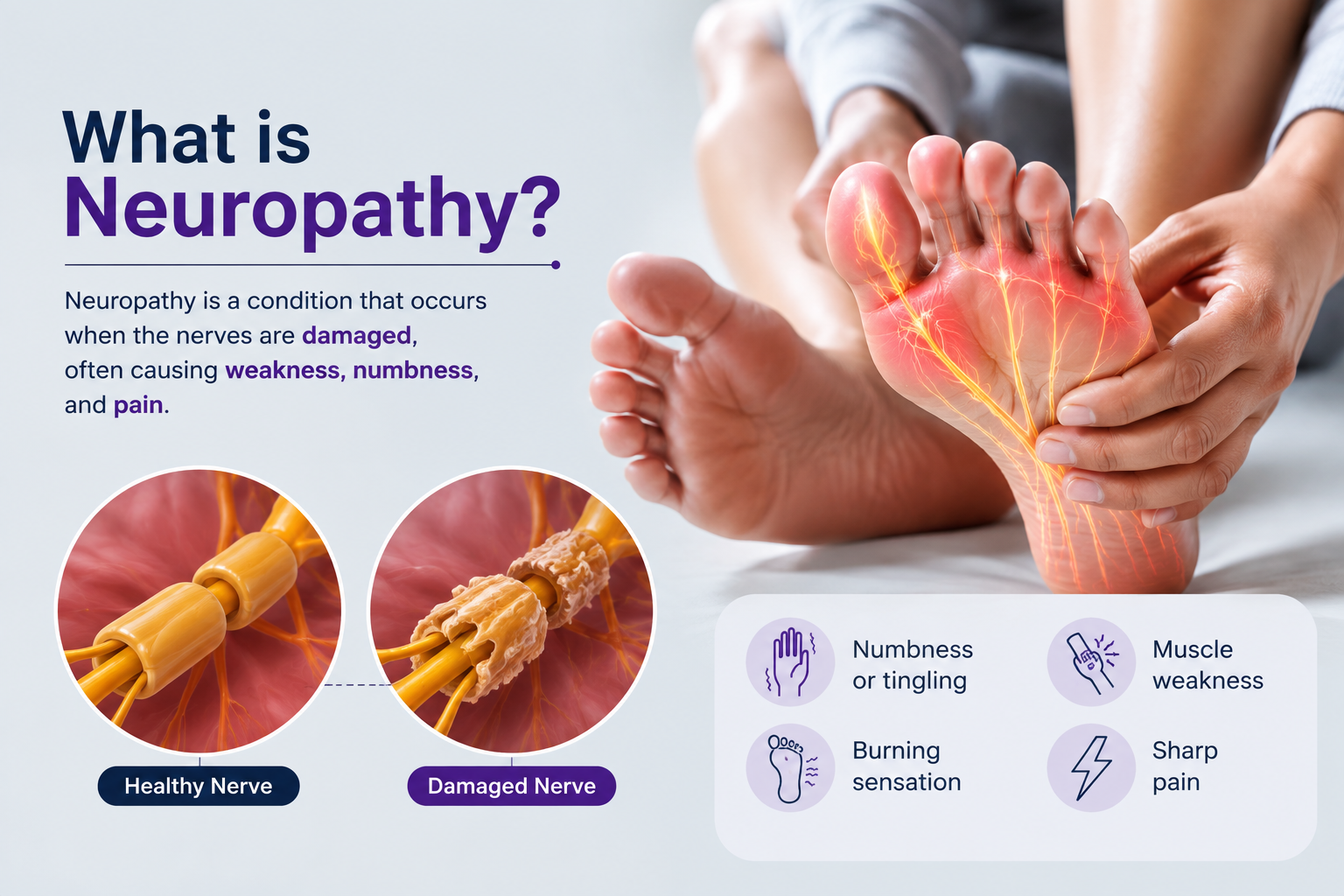 What is Neuropathy?

Neuropathy is a condition that occurs when the nerves are damaged, often causing weakness, numbness, and pain.

Healthy Nerve

Damaged Nerve

Numbness or tingling

Muscle weakness

Burning sensation

Sharp pain